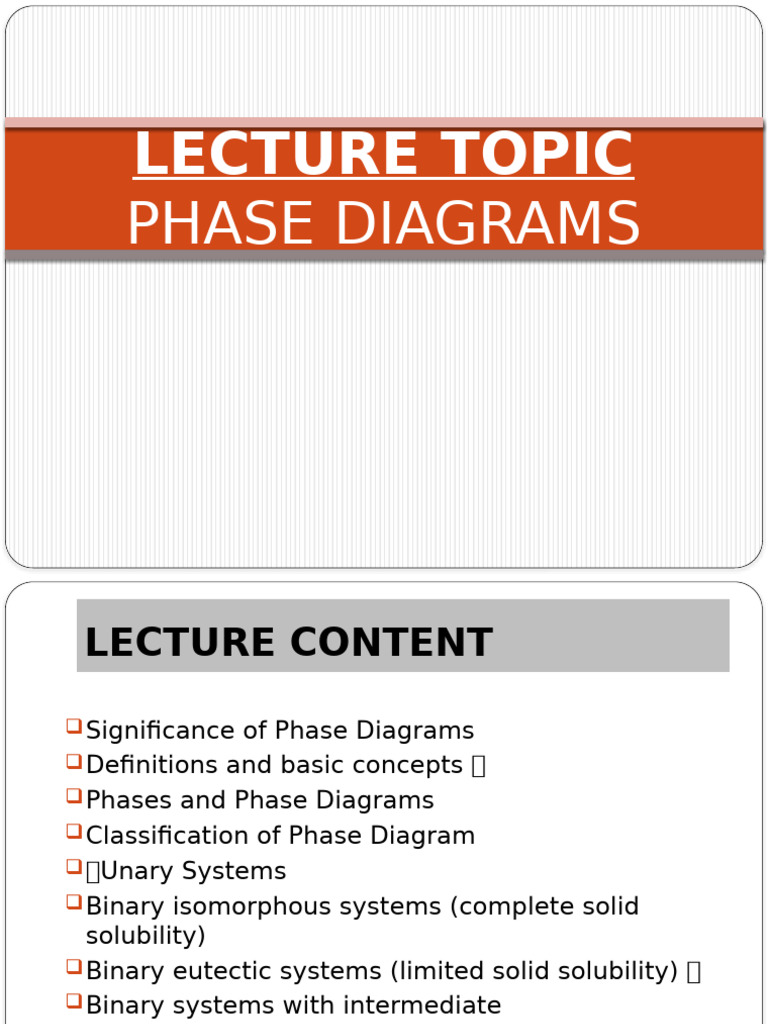 LECTURE TOPIC
PHASE DIAGRAMS

LECTURE CONTENT

Significance of Phase Diagrams
Definitions and basic concepts 
Phases and Phase Diagrams
Classification of Phase Diagram
Unary Systems
Binary isomorphous systems (complete solid solubility)
Binary eutectic systems (limited solid solubility) 
Binary systems with intermediate